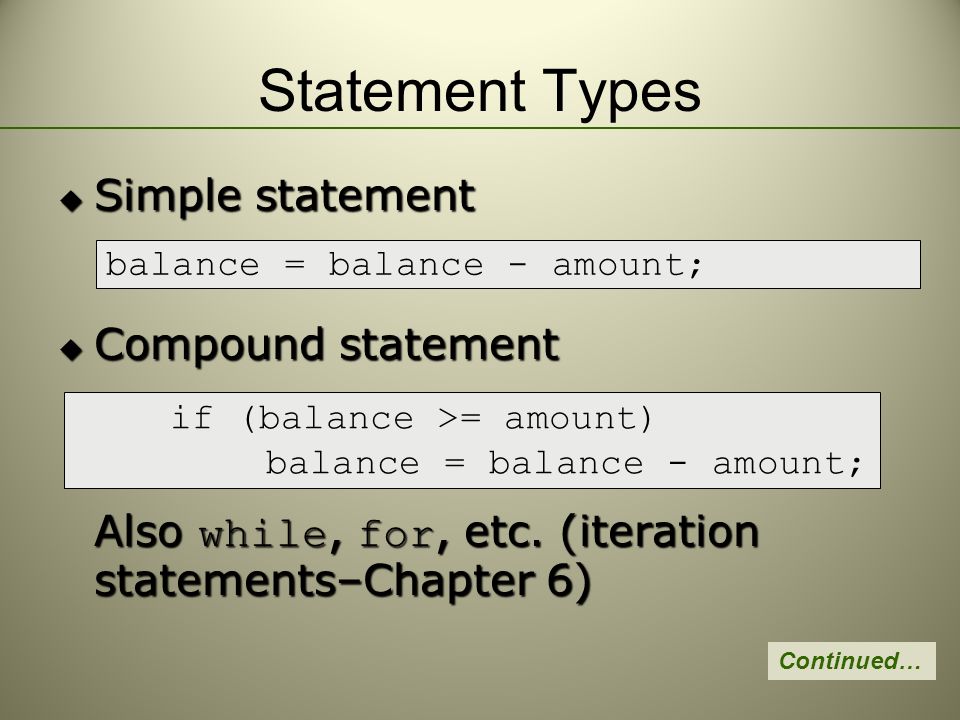 Statement Types

◆ Simple statement

balance = balance - amount;

◆ Compound statement

if (balance >= amount)
    balance = balance - amount;

Also while, for, etc. (iteration statements–Chapter 6)

Continued…